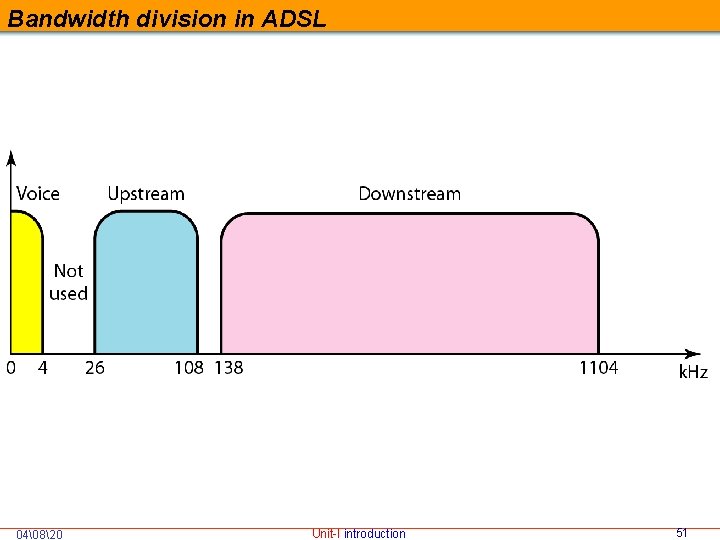 Bandwidth division in ADSL

Voice

Upstream

Downstream

Not used

0 4 26 108 138 1104 kHz

04\08\20

Unit-I introduction

51